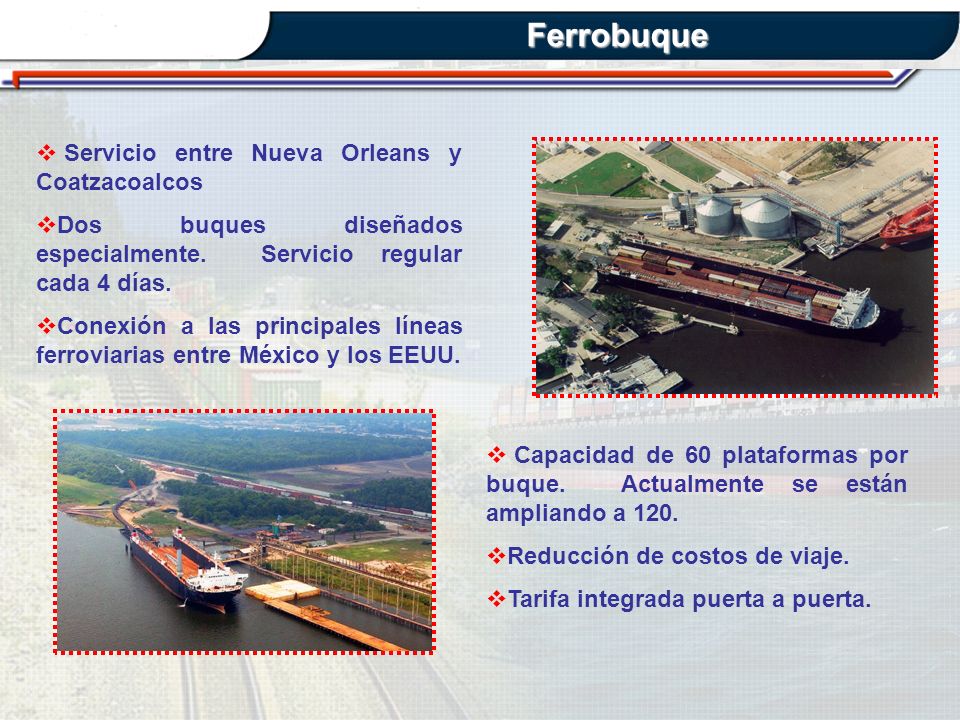 Ferrobuque

❖ Servicio entre Nueva Orleans y Coatzacoalcos

❖Dos buques diseñados especialmente. Servicio regular cada 4 días.

❖Conexión a las principales líneas ferroviarias entre México y los EEUU.

❖ Capacidad de 60 plataformas por buque. Actualmente se están ampliando a 120.

❖Reducción de costos de viaje.

❖Tarifa integrada puerta a puerta.